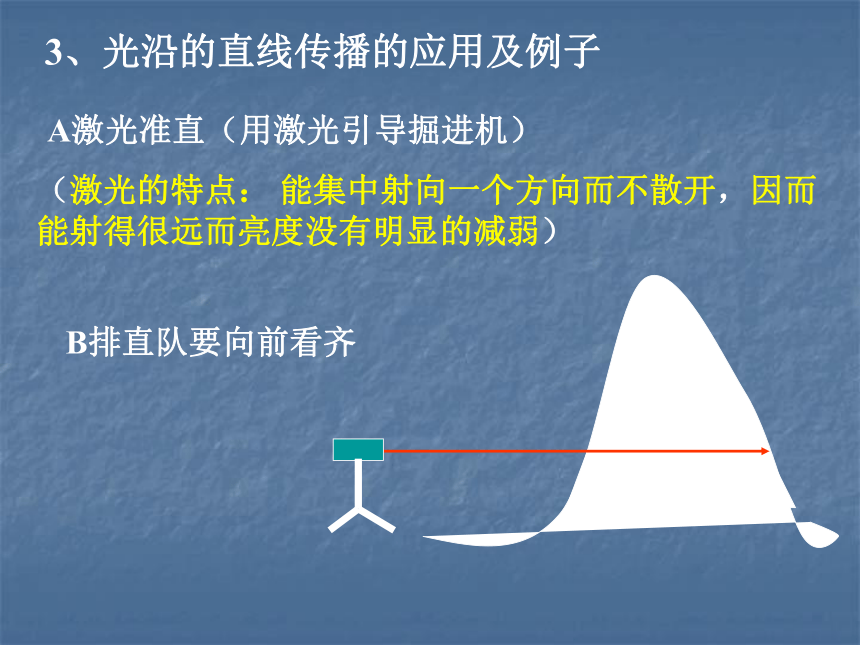 3、光沿的直线传播的应用及例子

A激光准直（用激光引导掘进机）

（激光的特点： 能集中射向一个方向而不散开，因而能射得很远而亮度没有明显的减弱）

B排直队要向前看齐